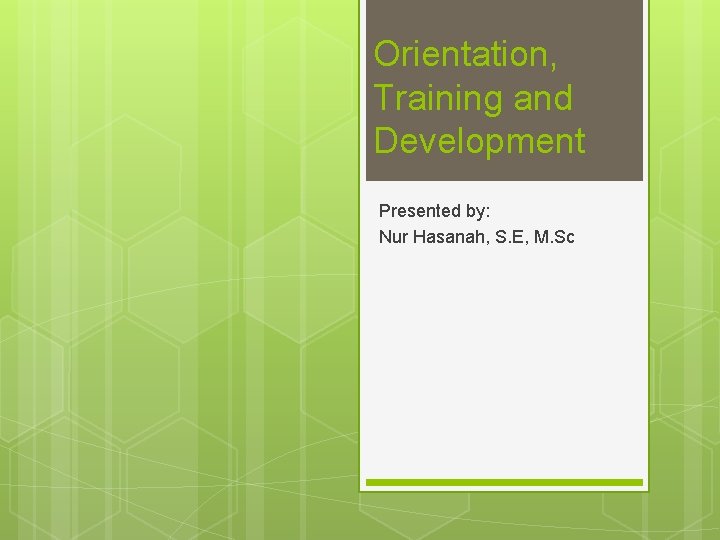 Orientation, Training and Development

Presented by:
Nur Hasanah, S.E, M.Sc